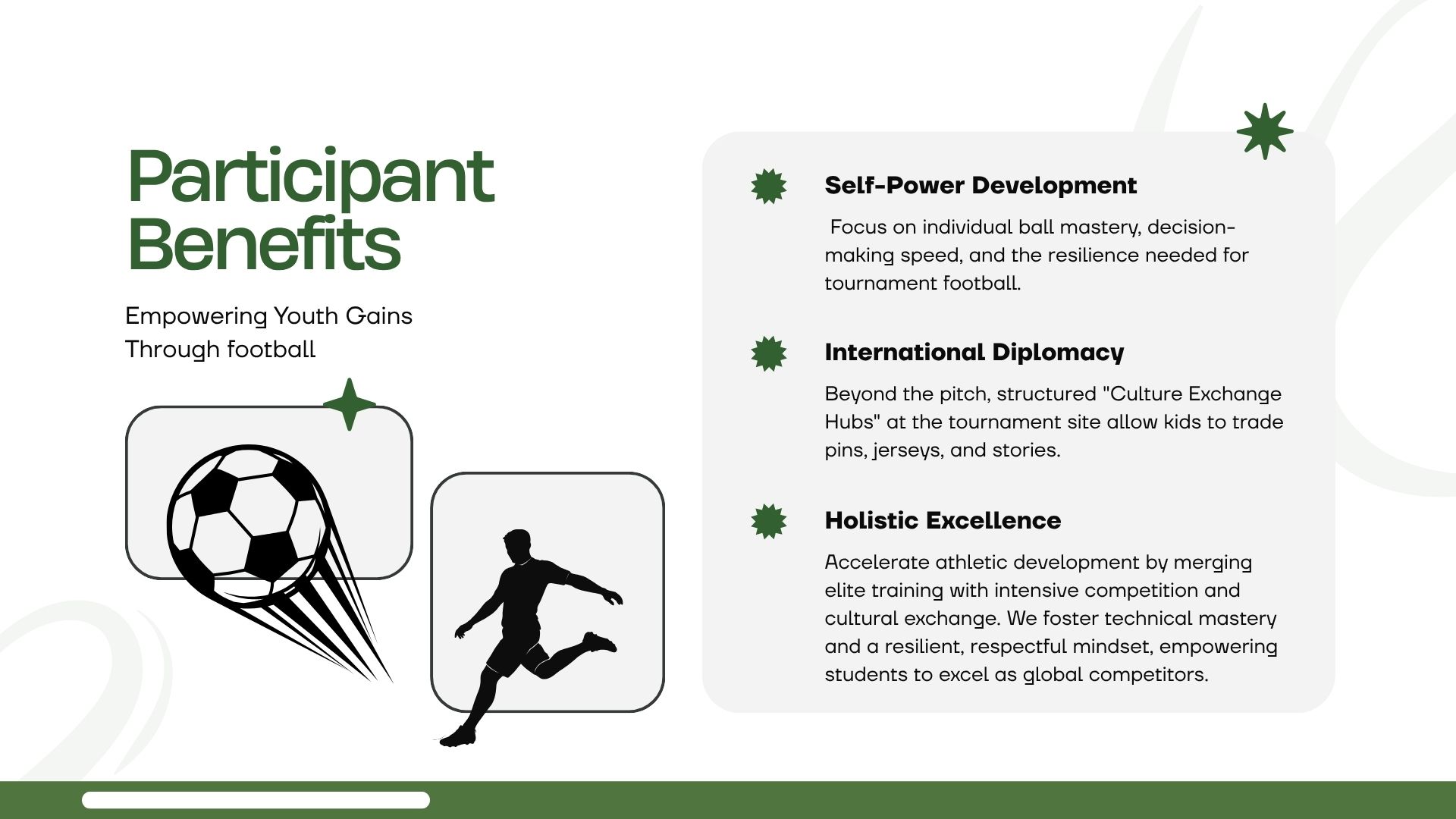 Participant Benefits

Empowering Youth Gains Through football

Self-Power Development

Focus on individual ball mastery, decision-making speed, and the resilience needed for tournament football.

International Diplomacy

Beyond the pitch, structured "Culture Exchange Hubs" at the tournament site allow kids to trade pins, jerseys, and stories.

Holistic Excellence

Accelerate athletic development by merging elite training with intensive competition and cultural exchange. We foster technical mastery and a resilient, respectful mindset, empowering students to excel as global competitors.